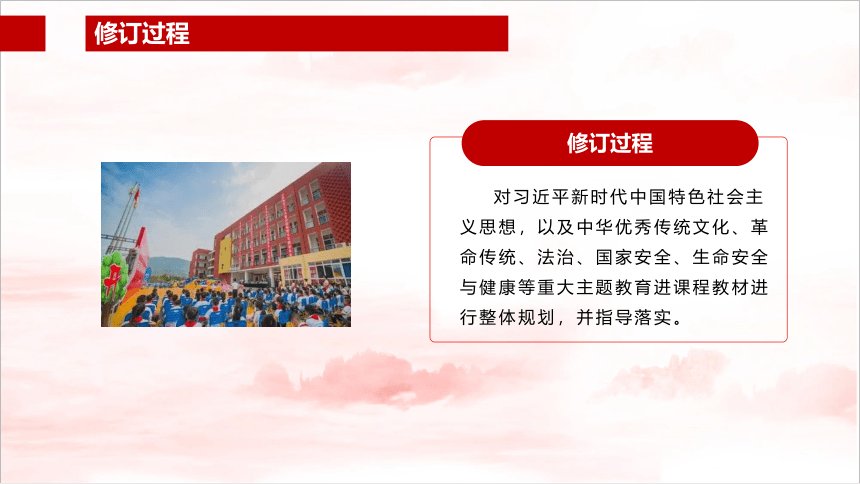 修订过程

修订过程

对习近平新时代中国特色社会主义思想，以及中华优秀传统文化、革命传统、法治、国家安全、生命安全与健康等重大主题教育进课程教材进行整体规划，并指导落实。